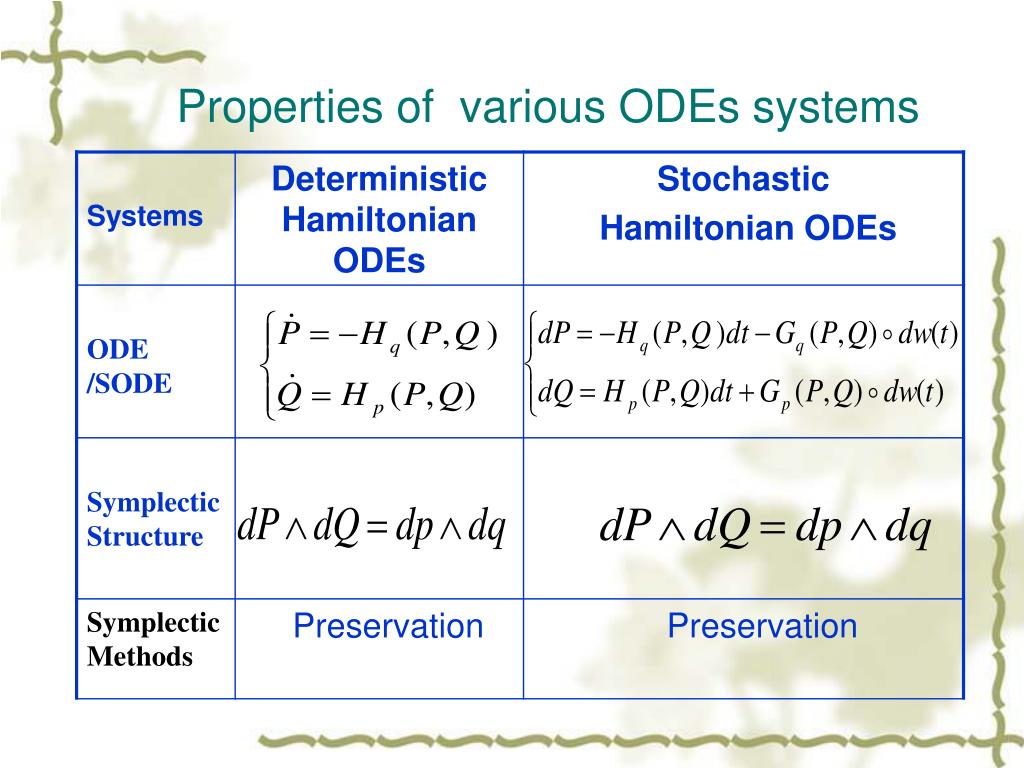 Properties of various ODEs systems

| Systems | Deterministic Hamiltonian ODEs | Stochastic Hamiltonian ODEs |
|---|---|---|
| ODE /SODE | $\begin{cases} \dot{P} = -H_q(P,Q) \\ \dot{Q} = H_p(P,Q) \end{cases}$ | $\begin{cases} dP = -H_q(P,Q)dt - G_q(P,Q) \circ dw(t) \\ dQ = H_p(P,Q)dt + G_p(P,Q) \circ dw(t) \end{cases}$ |
| Symplectic Structure | $dP \wedge dQ = dp \wedge dq$ | $dP \wedge dQ = dp \wedge dq$ |
| Symplectic Methods | Preservation | Preservation |